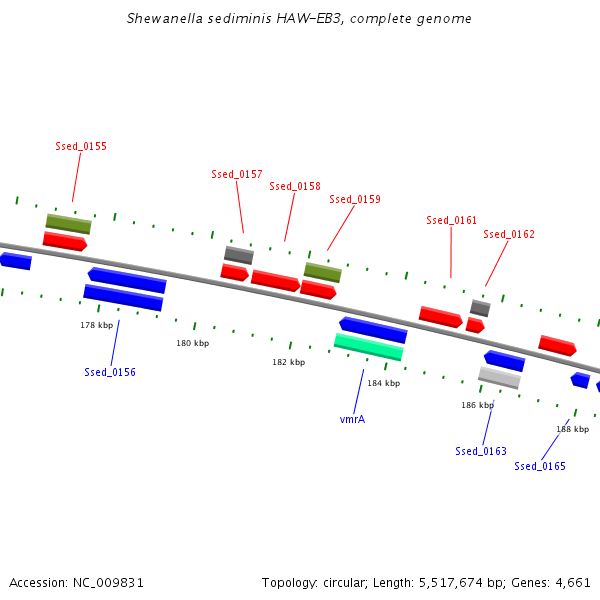 Shewanella sediminis HAW-EB3, complete genome

Ssed_0155

Ssed_0157

Ssed_0158

Ssed_0159

Ssed_0161

Ssed_0162

178 kbp

180 kbp

182 kbp

184 kbp

186 kbp

188 kbp

Ssed_0156

vmrA

Ssed_0163

Ssed_0165

Accession: NC_009831

Topology: circular; Length: 5,517,674 bp; Genes: 4,661